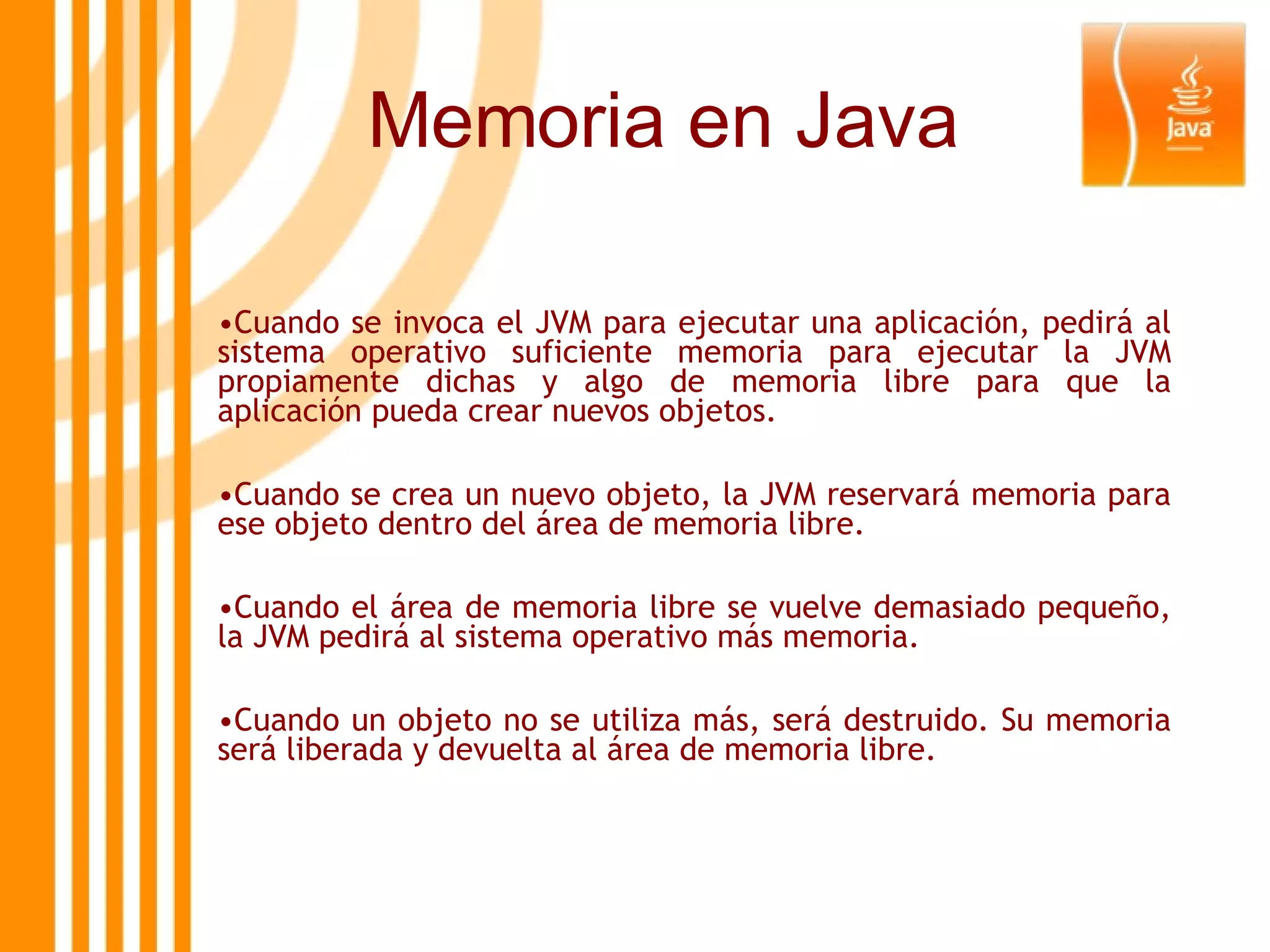 Memoria en Java

Java

•Cuando se invoca el JVM para ejecutar una aplicación, pedirá al sistema operativo suficiente memoria para ejecutar la JVM propiamente dichas y algo de memoria libre para que la aplicación pueda crear nuevos objetos.

•Cuando se crea un nuevo objeto, la JVM reservará memoria para ese objeto dentro del área de memoria libre.

•Cuando el área de memoria libre se vuelve demasiado pequeño, la JVM pedirá al sistema operativo más memoria.

•Cuando un objeto no se utiliza más, será destruido. Su memoria será liberada y devuelta al área de memoria libre.